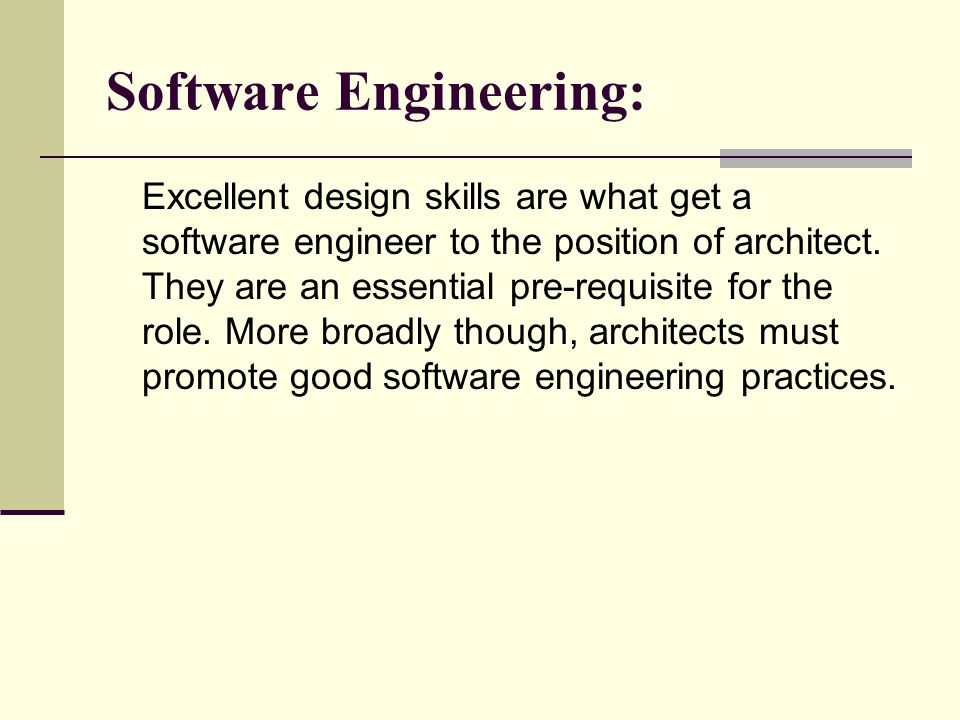 Software Engineering:

Excellent design skills are what get a software engineer to the position of architect. They are an essential pre-requisite for the role. More broadly though, architects must promote good software engineering practices.